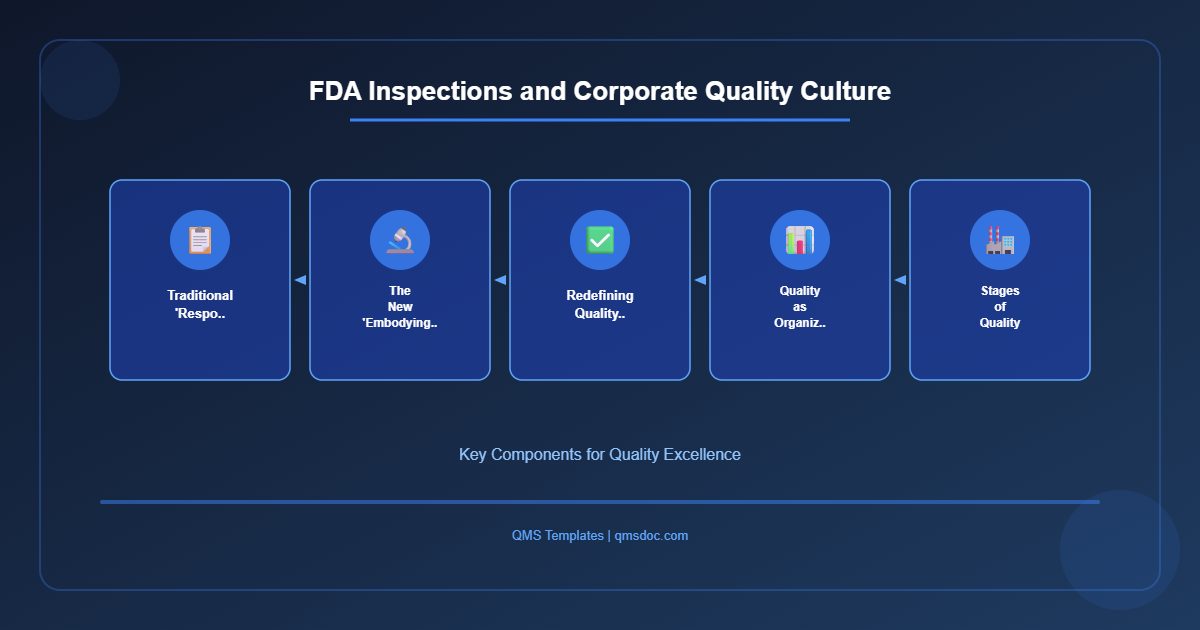 FDA Inspections and Corporate Quality Culture

Traditional 'Respo..

The New 'Embodying..

Redefining Quality..

Quality as Organiz..

Stages of Quality

Key Components for Quality Excellence

QMS Templates | qmsdoc.com